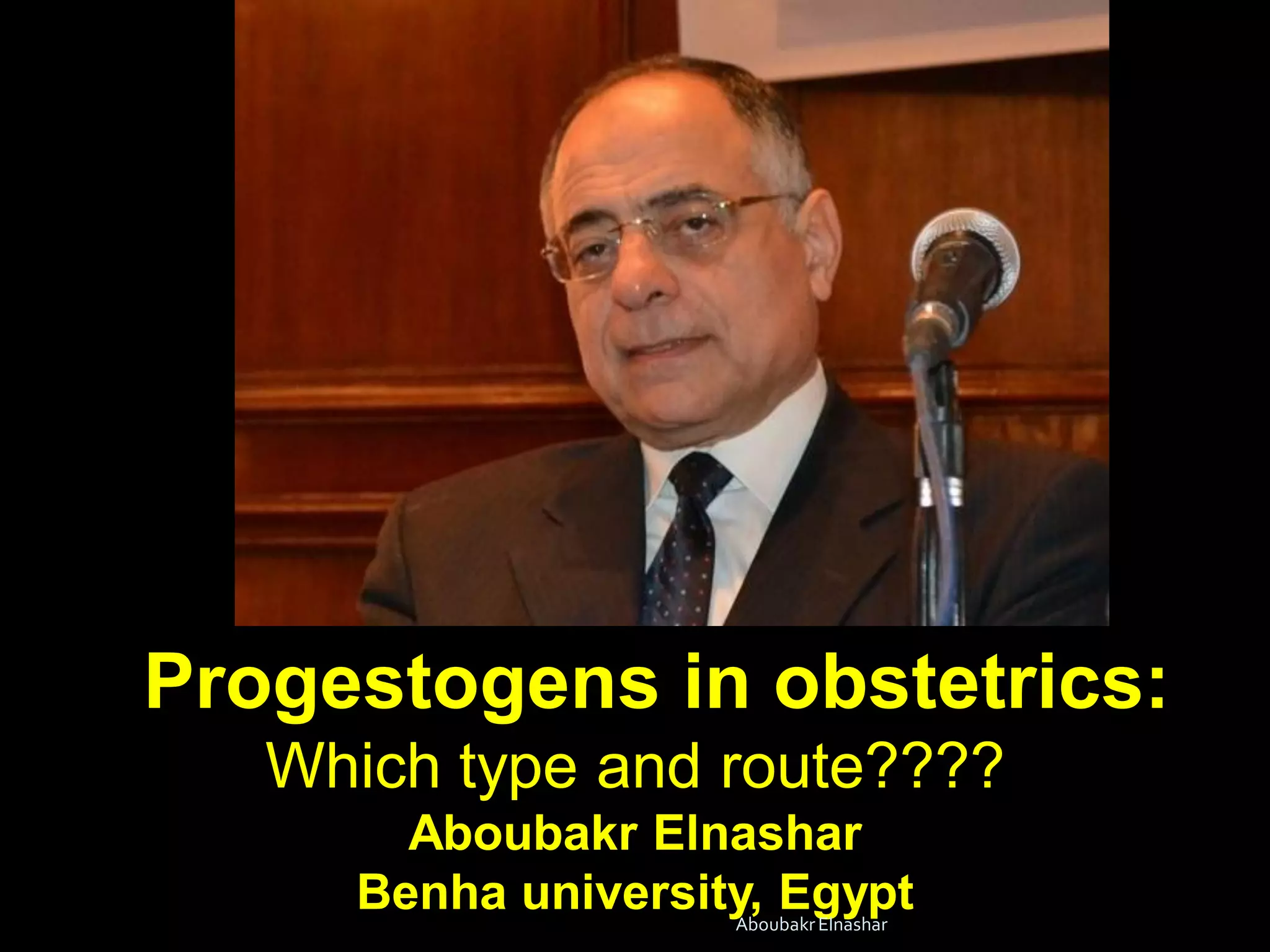 Progestogens in obstetrics:
Which type and route????
Aboubakr Elnashar
Benha university, Egypt
Aboubakr Elnashar